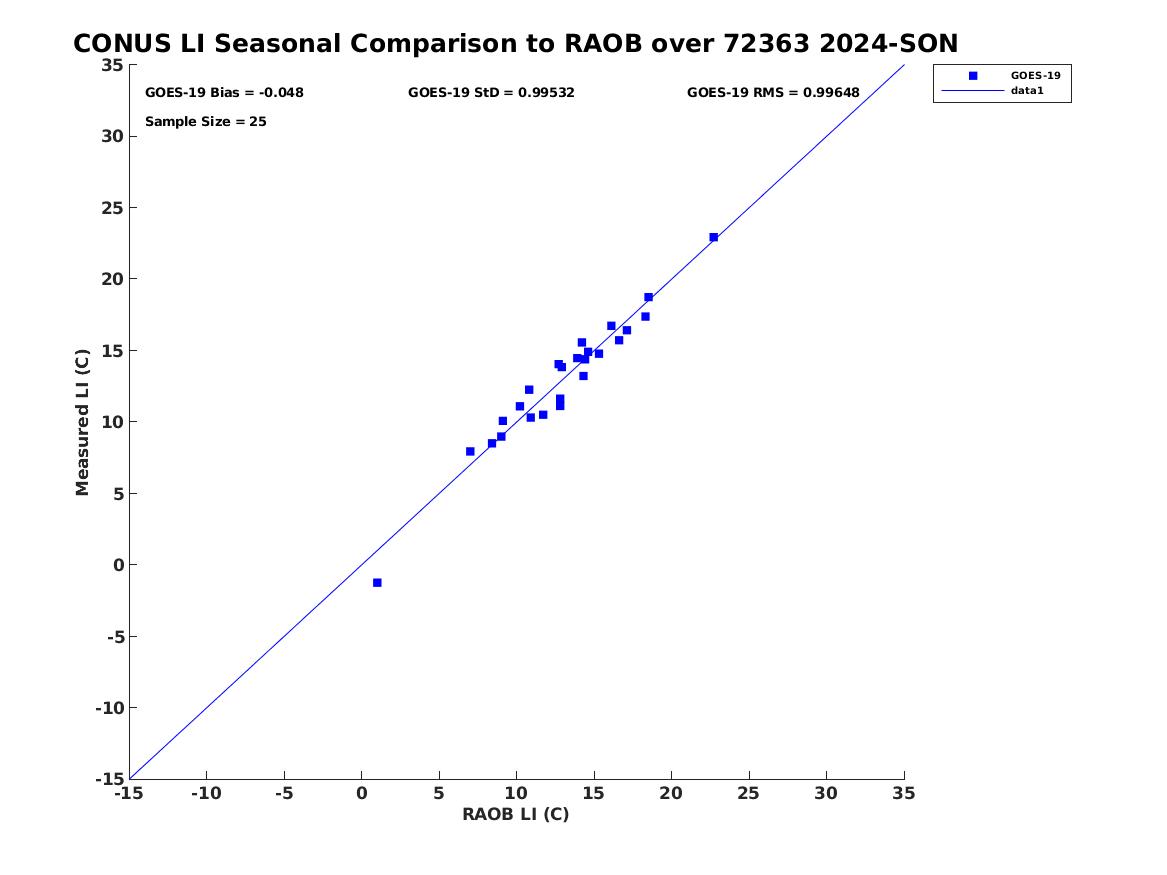 CONUS LI Seasonal Comparison to RAOB over 72363 2024-SON

GOES-19 Bias = -0.048

GOES-19 StD = 0.99532

GOES-19 RMS = 0.99648

Sample Size = 25

GOES-19
data1

Measured LI (C)

35
30
25
20
15
10
5
0
-5
-10
-15

-15 -10 -5 0 5 10 15 20 25 30 35

RAOB LI (C)